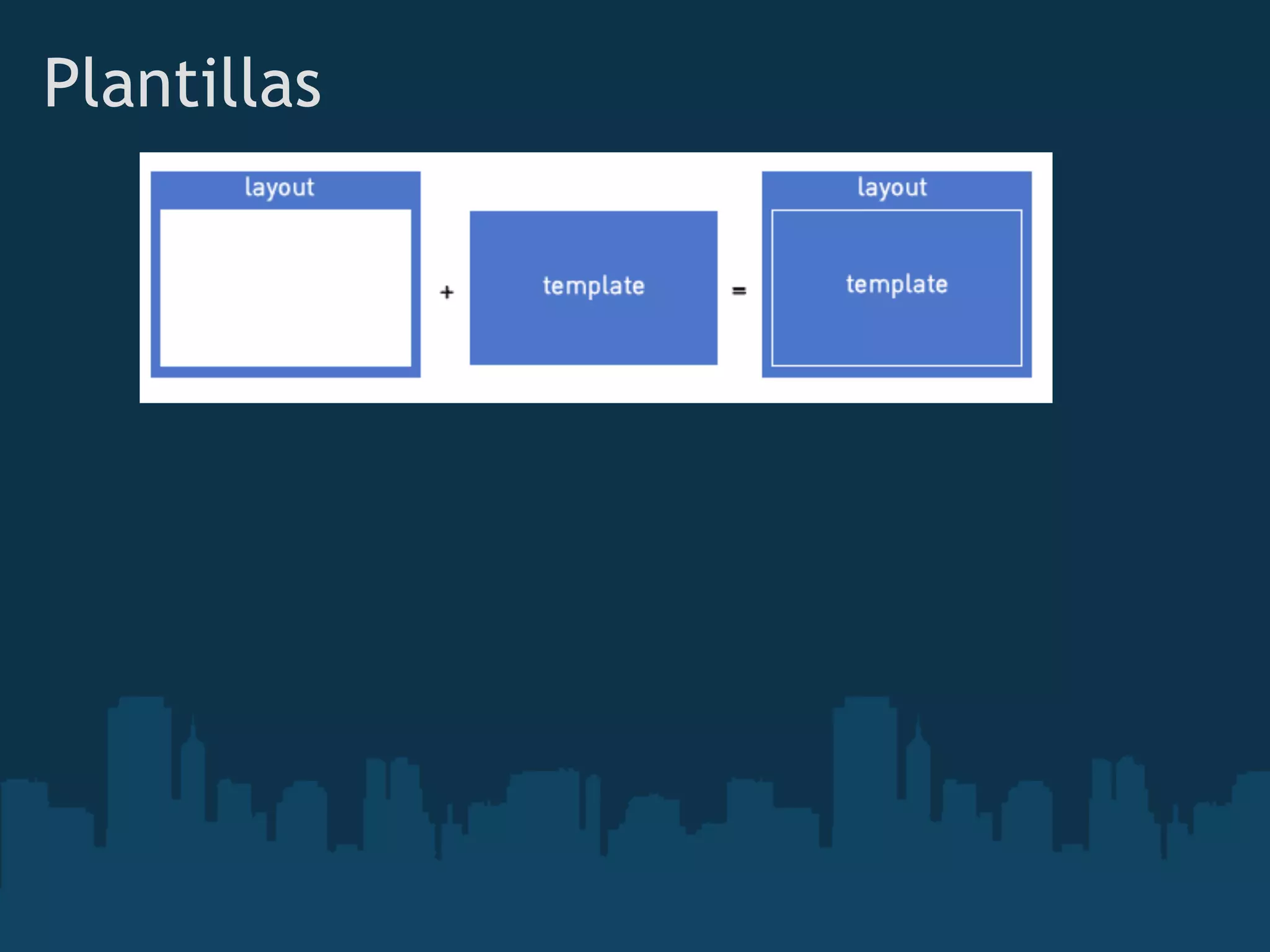 Plantillas

layout

+

template

=

layout

template